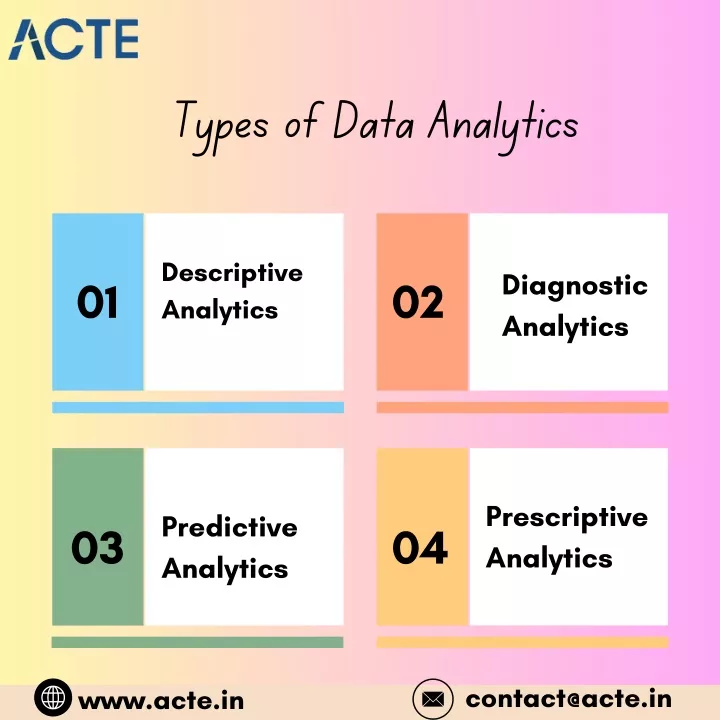 ACTE

Types of Data Analytics

01 Descriptive Analytics

02 Diagnostic Analytics

03 Predictive Analytics

04 Prescriptive Analytics

www.acte.in

contact@acte.in